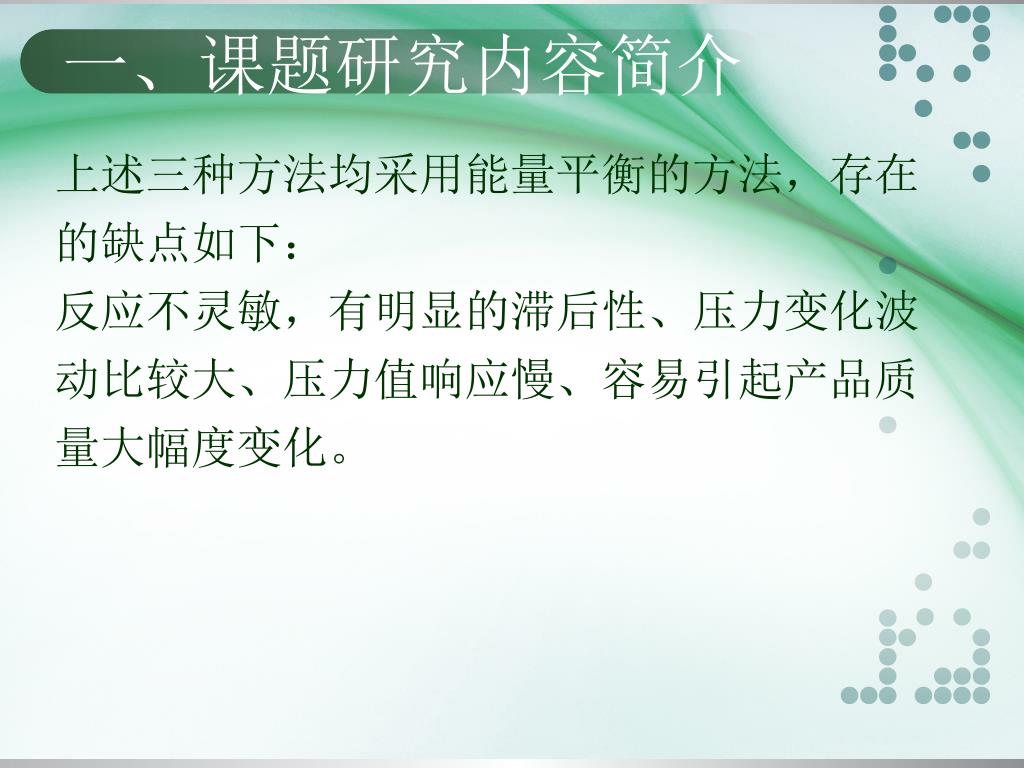 一、课题研究内容简介

上述三种方法均采用能量平衡的方法，存在的缺点如下：
反应不灵敏，有明显的滞后性、压力变化波动比较大、压力值响应慢、容易引起产品质量大幅度变化。